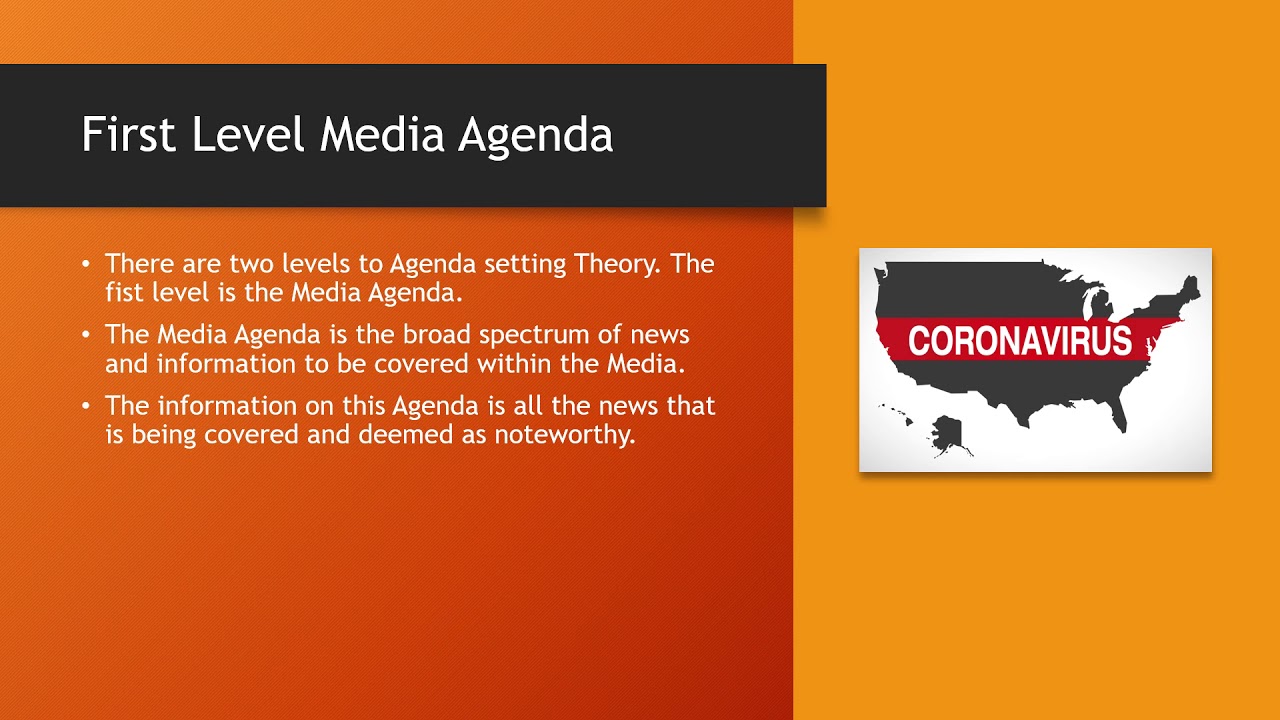 First Level Media Agenda

• There are two levels to Agenda setting Theory. The fist level is the Media Agenda.
• The Media Agenda is the broad spectrum of news and information to be covered within the Media.
• The information on this Agenda is all the news that is being covered and deemed as noteworthy.

CORONAVIRUS